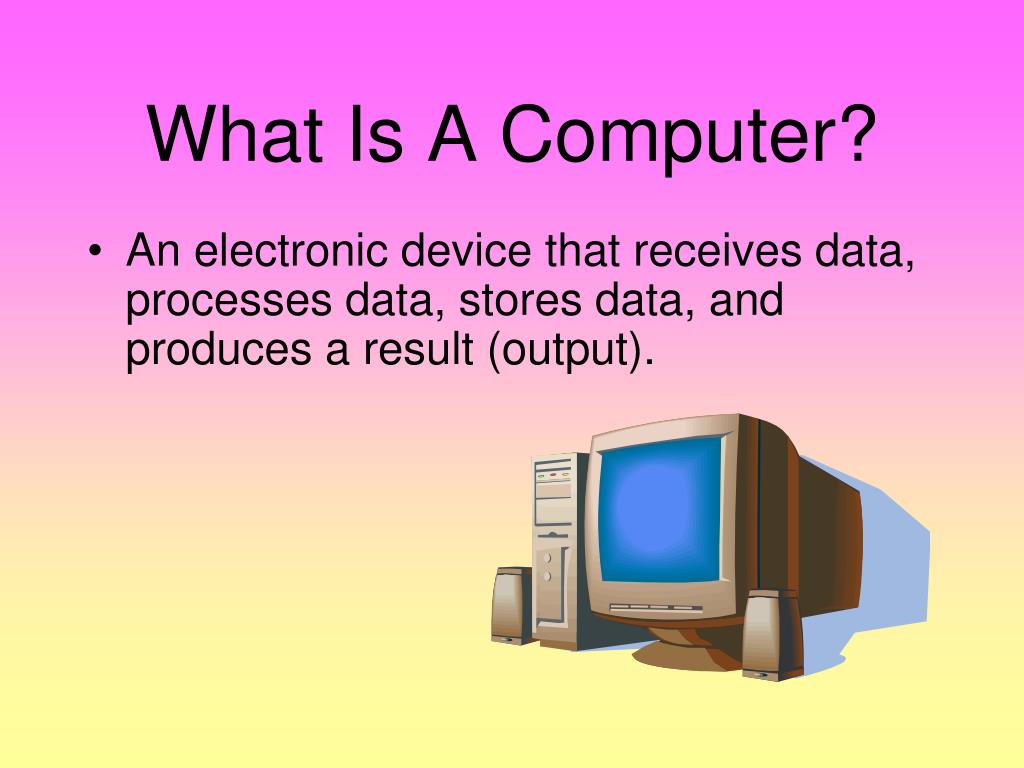 What Is A Computer?

• An electronic device that receives data, processes data, stores data, and produces a result (output).